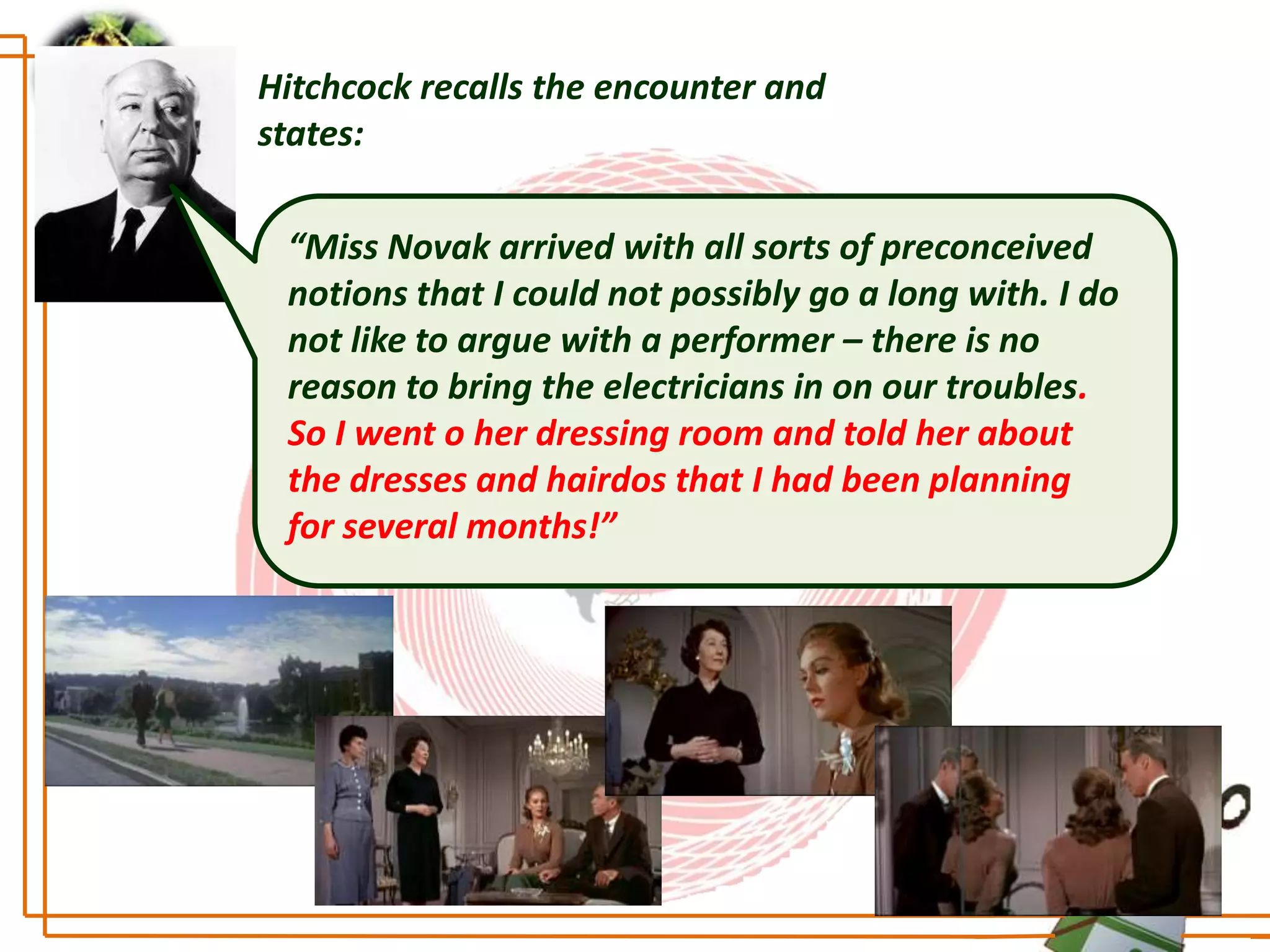 Hitchcock recalls the encounter and states:

“Miss Novak arrived with all sorts of preconceived notions that I could not possibly go a long with. I do not like to argue with a performer – there is no reason to bring the electricians in on our troubles. So I went o her dressing room and told her about the dresses and hairdos that I had been planning for several months!”